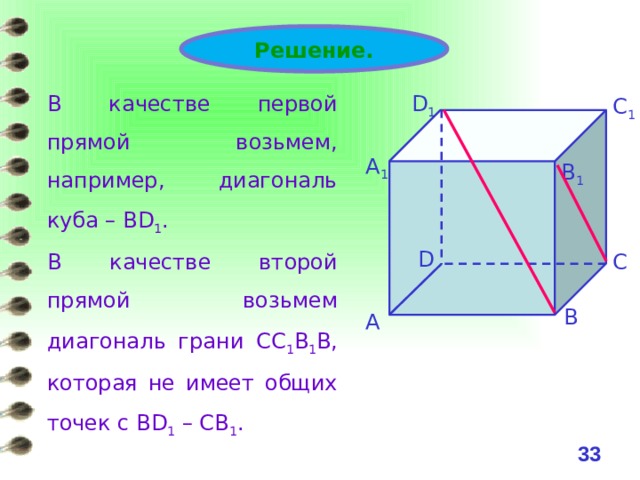 Решение.

В качестве первой прямой возьмем, например, диагональ куба – $BD_1$.

В качестве второй прямой возьмем диагональ грани $CC_1B_1B$, которая не имеет общих точек с $BD_1$ – $CB_1$.

$D_1$ $C_1$ $A_1$ $B_1$ D C A B

33